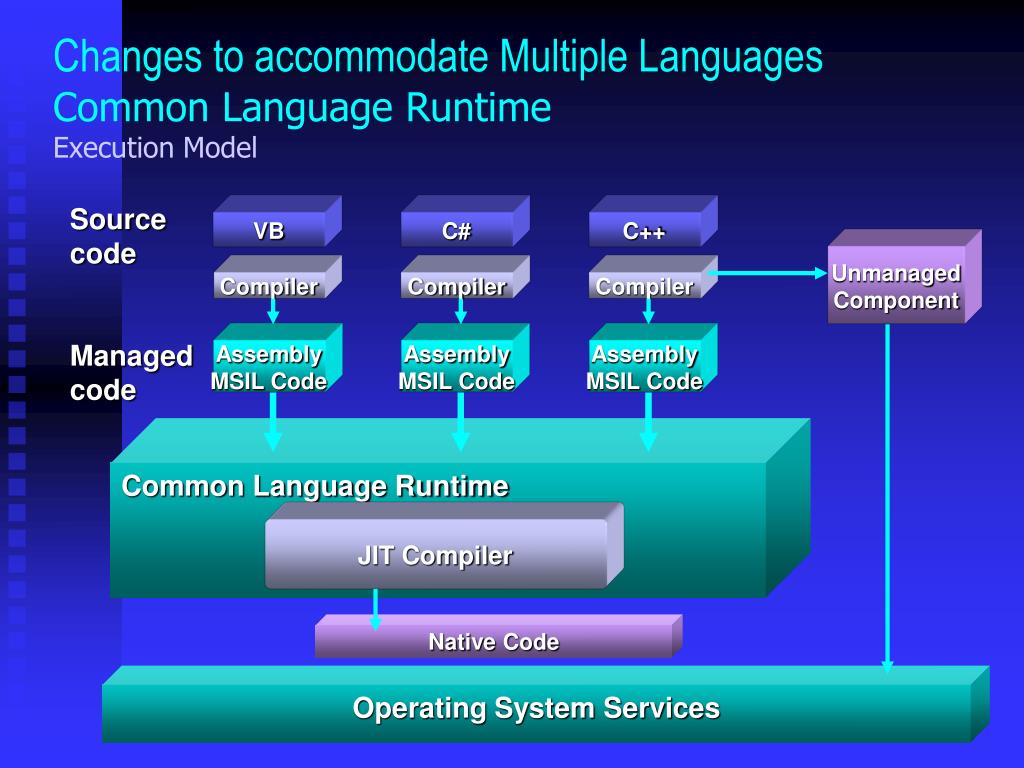 Changes to accommodate Multiple Languages
Common Language Runtime
Execution Model

Source code

VB

C#

C++

Compiler

Compiler

Compiler

Unmanaged Component

Managed code

Assembly MSIL Code

Assembly MSIL Code

Assembly MSIL Code

Common Language Runtime

JIT Compiler

Native Code

Operating System Services